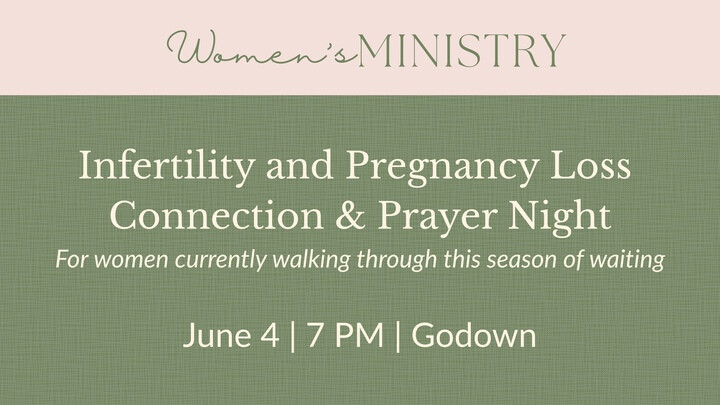 Women's MINISTRY

Infertility and Pregnancy Loss Connection & Prayer Night

For women currently walking through this season of waiting

June 4 | 7 PM | Godown